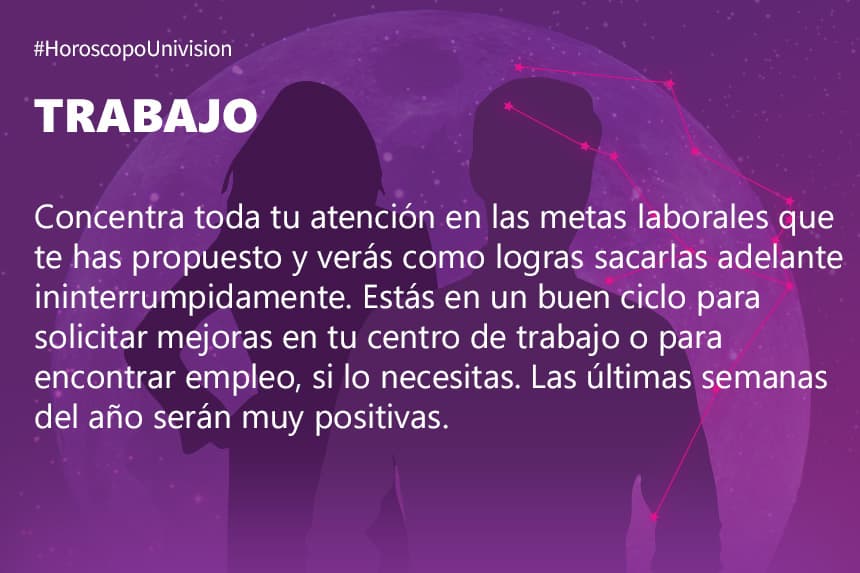 #HoroscopoUnivision

TRABAJO

Concentra toda tu atención en las metas laborales que te has propuesto y verás como logras sacarlas adelante ininterrumpidamente. Estás en un buen ciclo para solicitar mejoras en tu centro de trabajo o para encontrar empleo, si lo necesitas. Las últimas semanas del año serán muy positivas.